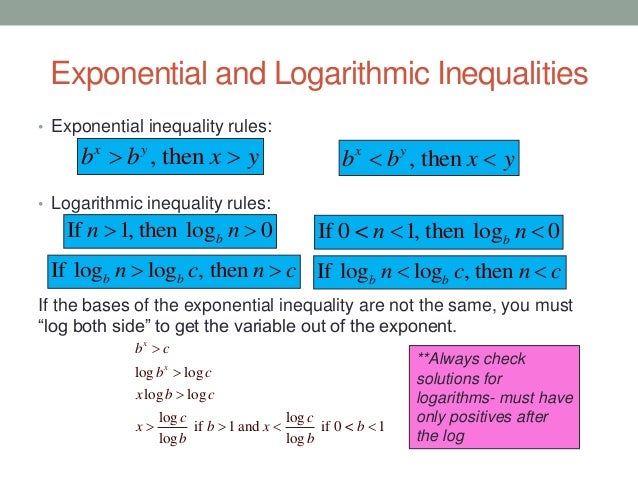 Exponential and Logarithmic Inequalities

• Exponential inequality rules:

$b^x > b^y$, then $x > y$

$b^x < b^y$, then $x < y$

• Logarithmic inequality rules:

If $n > 1$, then $\log_b n > 0$

If $0 < n < 1$, then $\log_b n < 0$

If $\log_b n > \log_b c$, then $n > c$

If $\log_b n < \log_b c$, then $n < c$

If the bases of the exponential inequality are not the same, you must “log both side” to get the variable out of the exponent.

$b^x > c$

$\log b^x > \log c$

$x \log b > \log c$

$x > \frac{\log c}{\log b}$ if $b > 1$ and $x < \frac{\log c}{\log b}$ if $0 < b < 1$

**Always check solutions for logarithms- must have only positives after the log